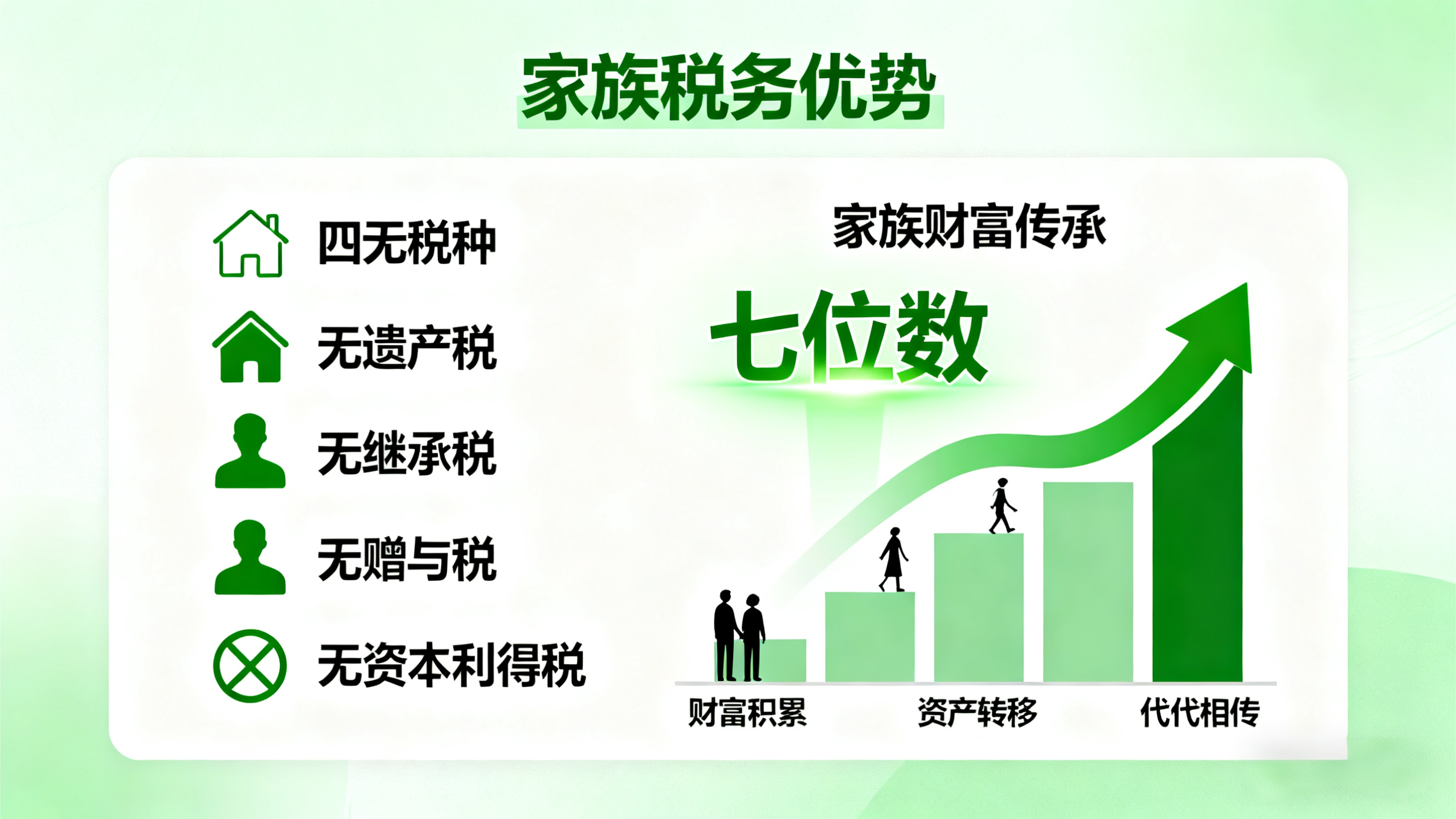 家族税务优势

四无税种

无遗产税

无继承税

无赠与税

无资本利得税

家族财富传承

七位数

财富积累

资产转移

代代相传